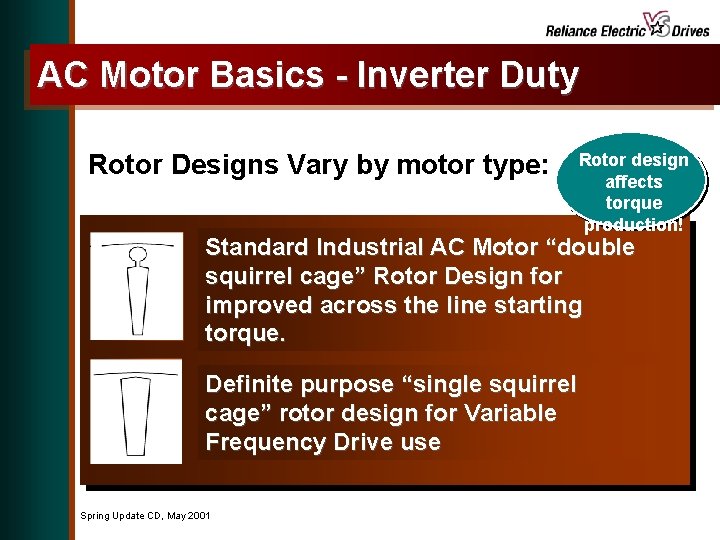 Reliance Electric VS Drives

AC Motor Basics - Inverter Duty

Rotor Designs Vary by motor type:

Rotor design affects torque production!

Standard Industrial AC Motor “double squirrel cage” Rotor Design for improved across the line starting torque.

Definite purpose “single squirrel cage” rotor design for Variable Frequency Drive use

Spring Update CD, May 2001